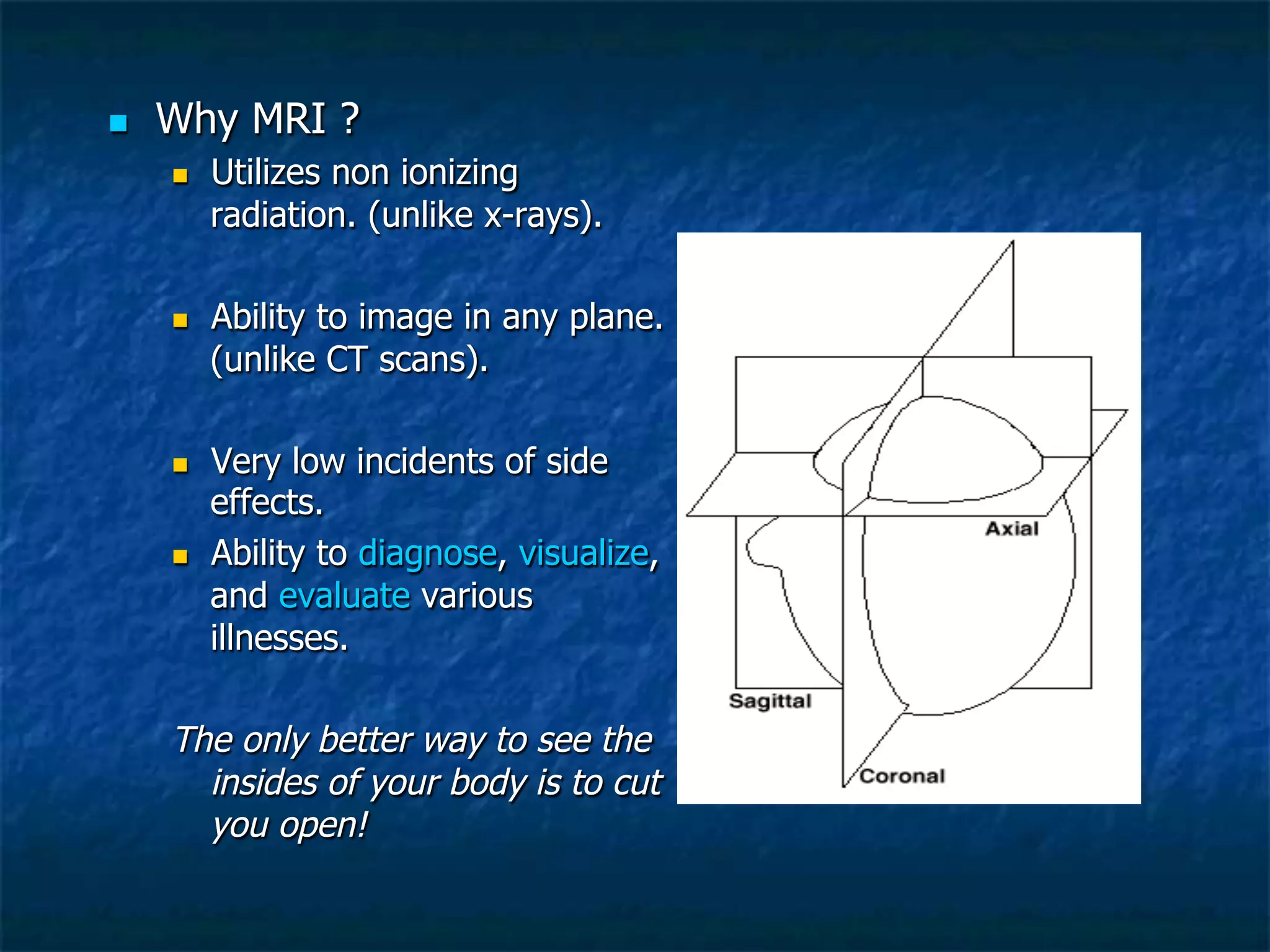 Why MRI ?

Utilizes non ionizing radiation. (unlike x-rays).

Ability to image in any plane. (unlike CT scans).

Very low incidents of side effects.

Ability to diagnose, visualize, and evaluate various illnesses.

The only better way to see the insides of your body is to cut you open!

Axial

Sagittal

Coronal